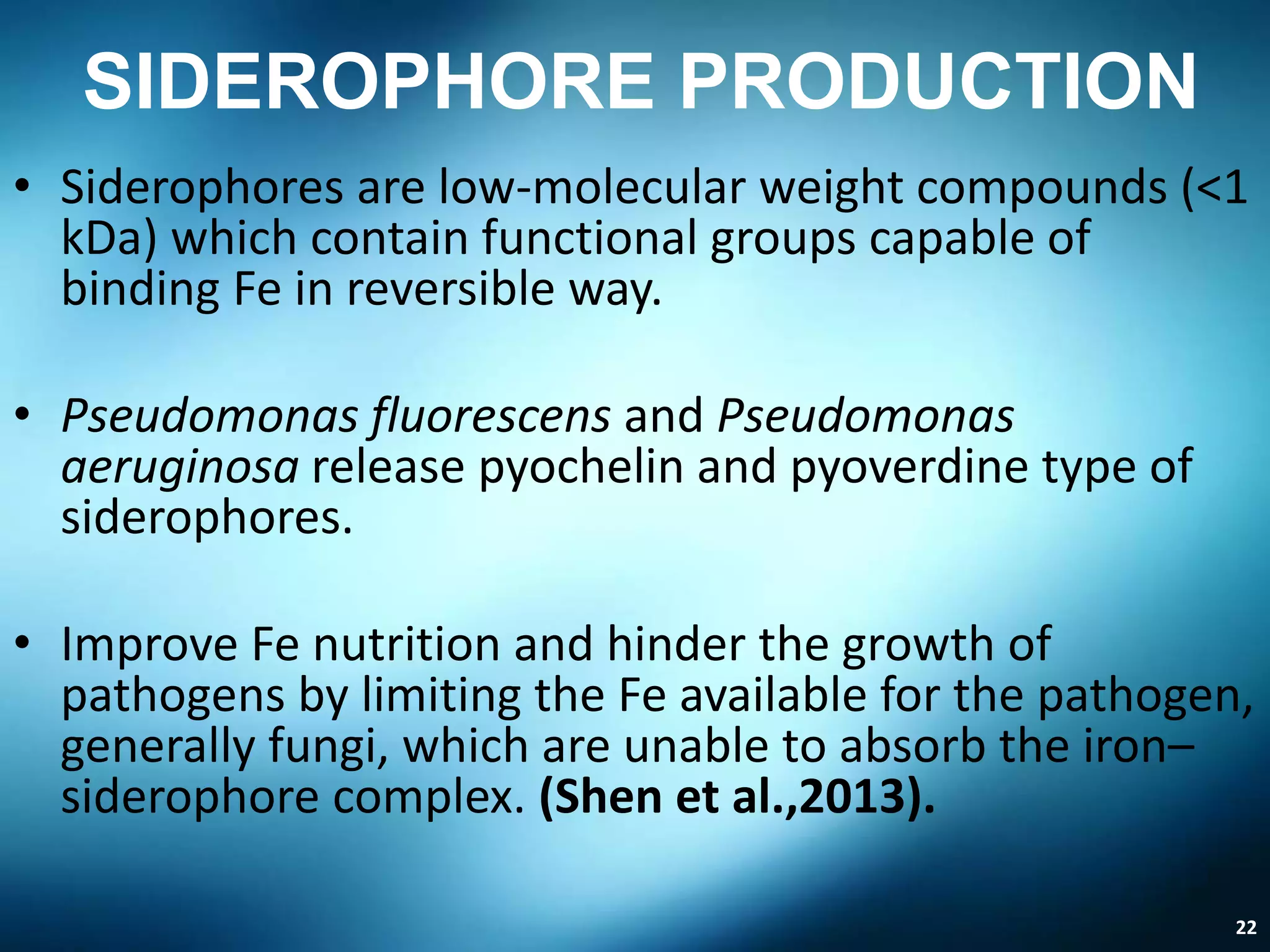 SIDEROPHORE PRODUCTION

• Siderophores are low-molecular weight compounds (<1 kDa) which contain functional groups capable of binding Fe in reversible way.

• Pseudomonas fluorescens and Pseudomonas aeruginosa release pyochelin and pyoverdine type of siderophores.

• Improve Fe nutrition and hinder the growth of pathogens by limiting the Fe available for the pathogen, generally fungi, which are unable to absorb the iron–siderophore complex. (Shen et al.,2013).

22